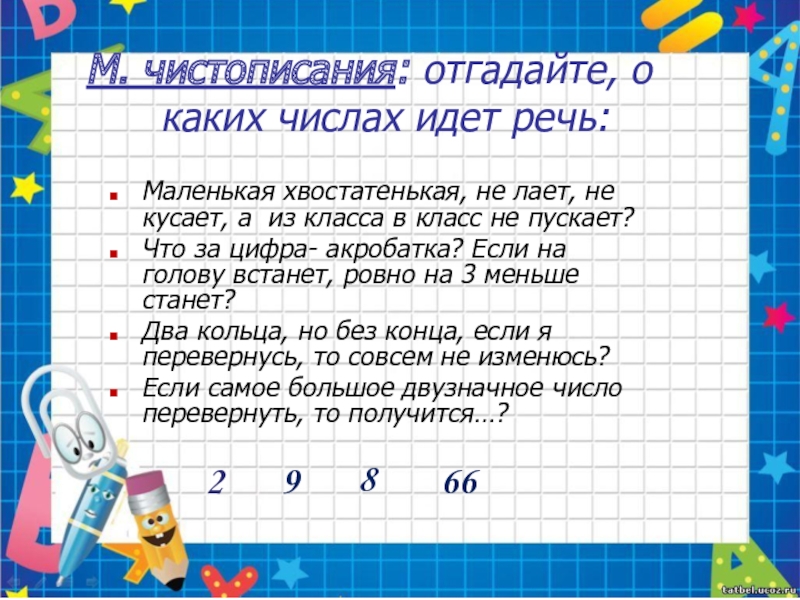 М. чистописания: отгадайте, о каких числах идет речь:

Маленькая хвостатенькая, не лает, не кусает, а из класса в класс не пускает?

Что за цифра- акробатка? Если на голову встанет, ровно на 3 меньше станет?

Два кольца, но без конца, если я перевернусь, то совсем не изменюсь?

Если самое большое двузначное число перевернуть, то получится…?

2 9 8 66

tatbel.ucoz.ru